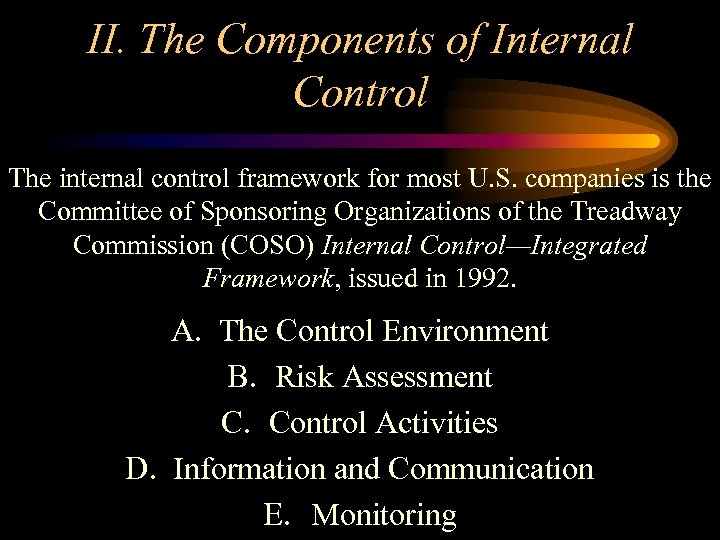 II. The Components of Internal Control

The internal control framework for most U.S. companies is the Committee of Sponsoring Organizations of the Treadway Commission (COSO) Internal Control—Integrated Framework, issued in 1992.

A. The Control Environment

B. Risk Assessment

C. Control Activities

D. Information and Communication

E. Monitoring